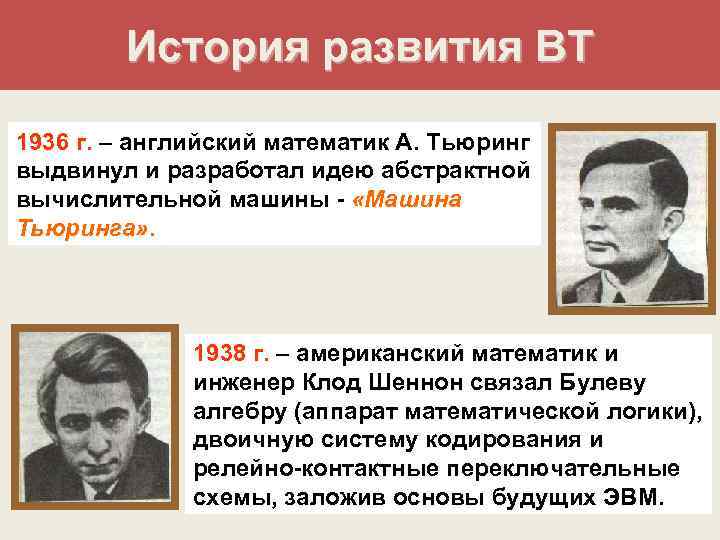 История развития ВТ

1936 г. – английский математик А. Тьюринг выдвинул и разработал идею абстрактной вычислительной машины - «Машина Тьюринга».

1938 г. – американский математик и инженер Клод Шеннон связал Булеву алгебру (аппарат математической логики), двоичную систему кодирования и релейно-контактные переключательные схемы, заложив основы будущих ЭВМ.